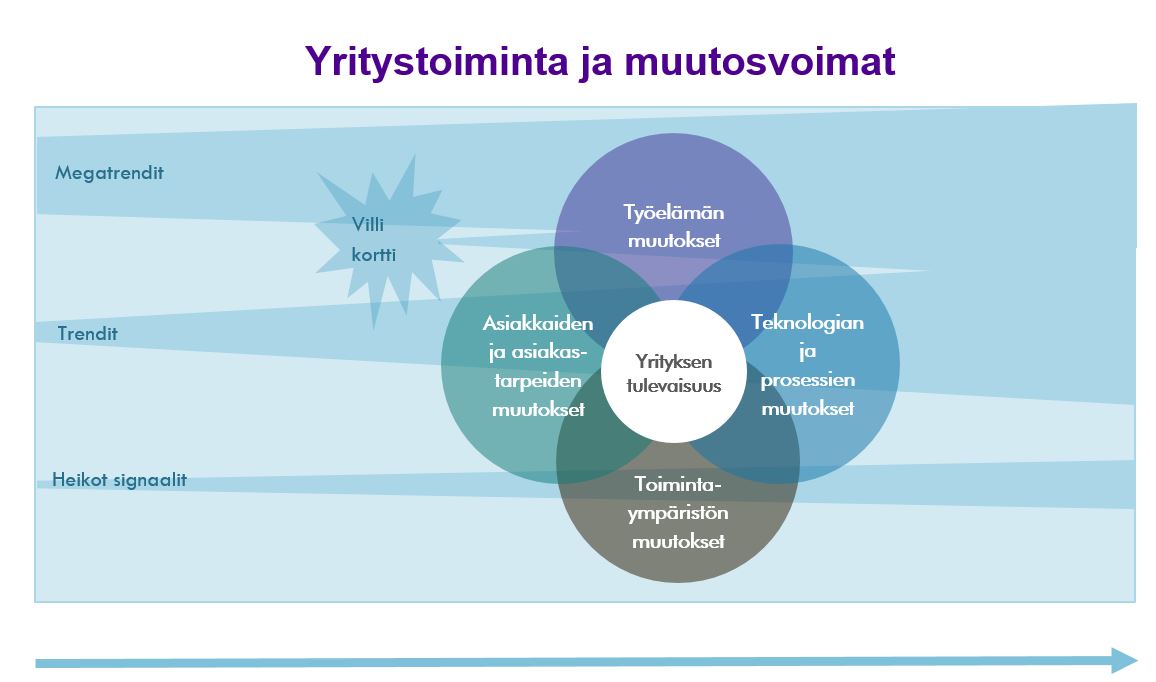 Yritystoiminta ja muutosvoimat

Megatrendit

Villi kortti

Trendit

Heikot signaalit

Työelämän muutokset

Asiakkaiden ja asiakastarpeiden muutokset

Yrityksen tulevaisuus

Teknologian ja prosessien muutokset

Toimintaympäristön muutokset